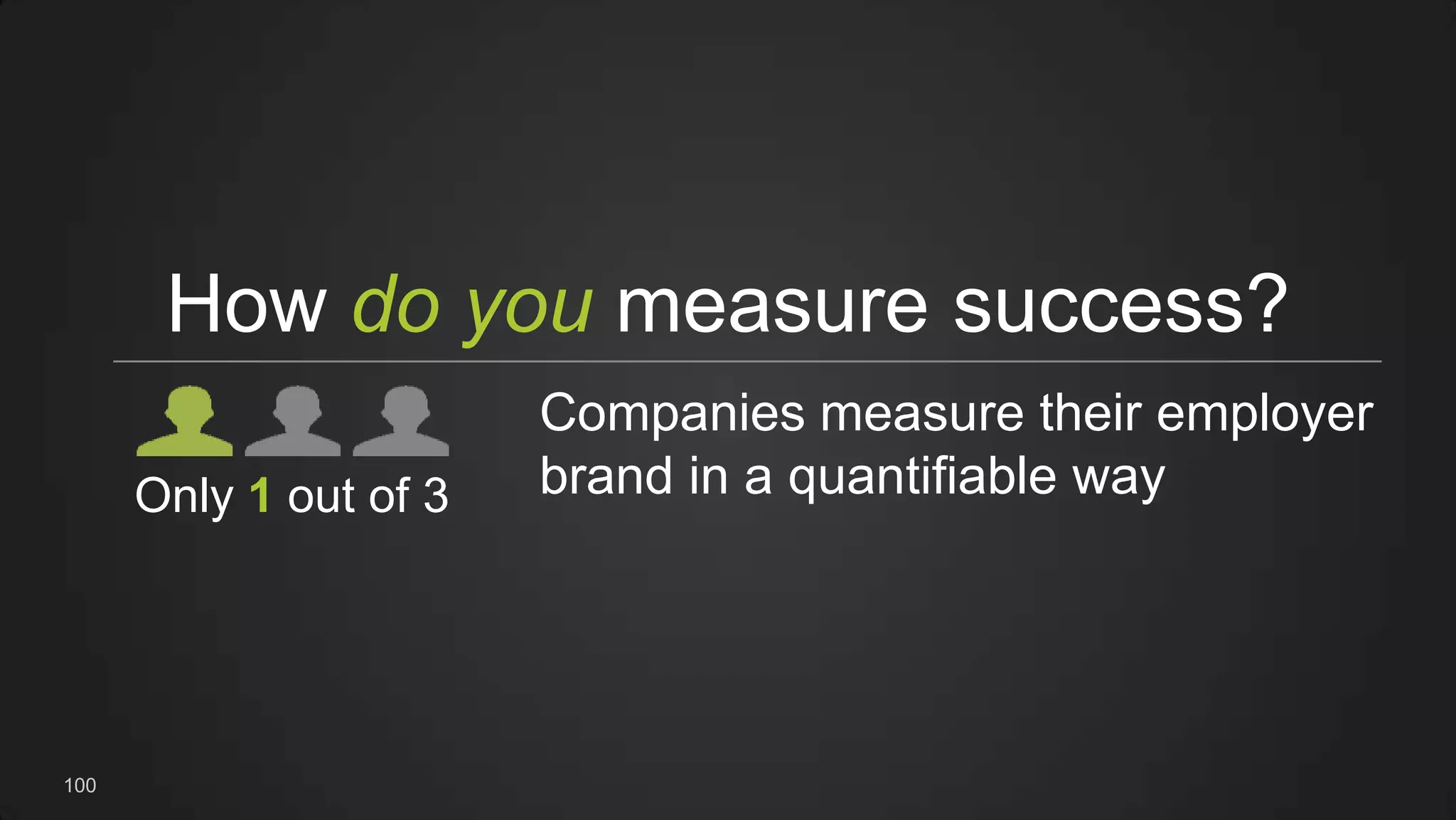 How do you measure success?

Only 1 out of 3

Companies measure their employer brand in a quantifiable way

100